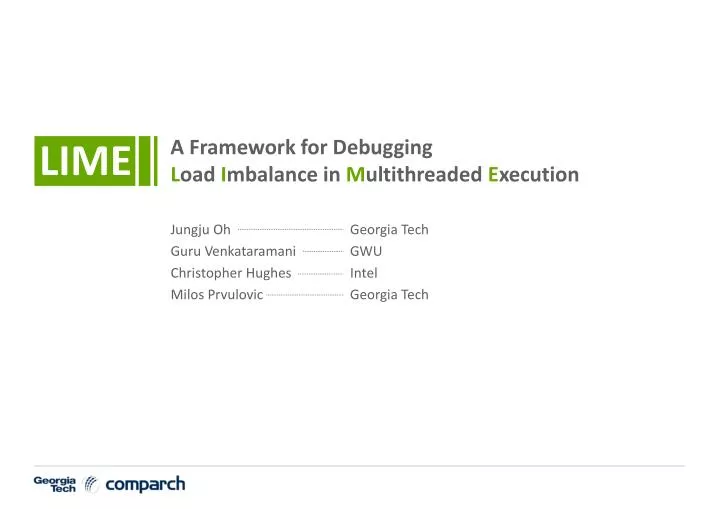 LIME

A Framework for Debugging
Load Imbalance in Multithreaded Execution

Jungju Oh Georgia Tech
Guru Venkataramani GWU
Christopher Hughes Intel
Milos Prvulovic Georgia Tech

Georgia Tech comparch